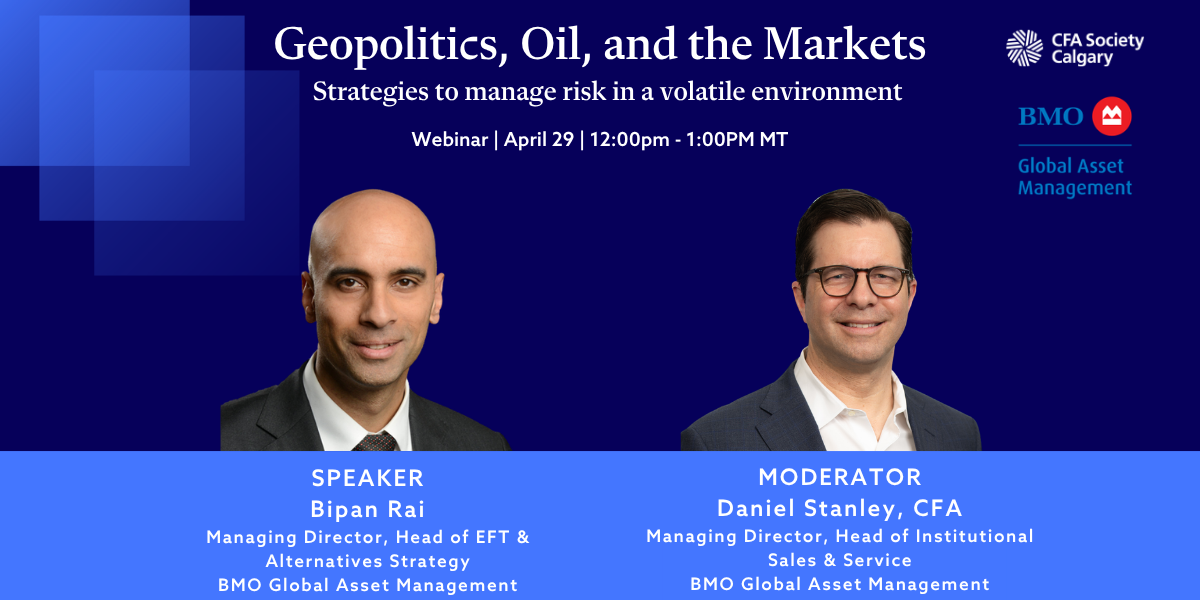 Geopolitics, Oil, and the Markets

Strategies to manage risk in a volatile environment

Webinar | April 29 | 12:00pm - 1:00PM MT

CFA Society Calgary

BMO

Global Asset Management

SPEAKER
Bipan Rai
Managing Director, Head of EFT & Alternatives Strategy
BMO Global Asset Management

MODERATOR
Daniel Stanley, CFA
Managing Director, Head of Institutional Sales & Service
BMO Global Asset Management